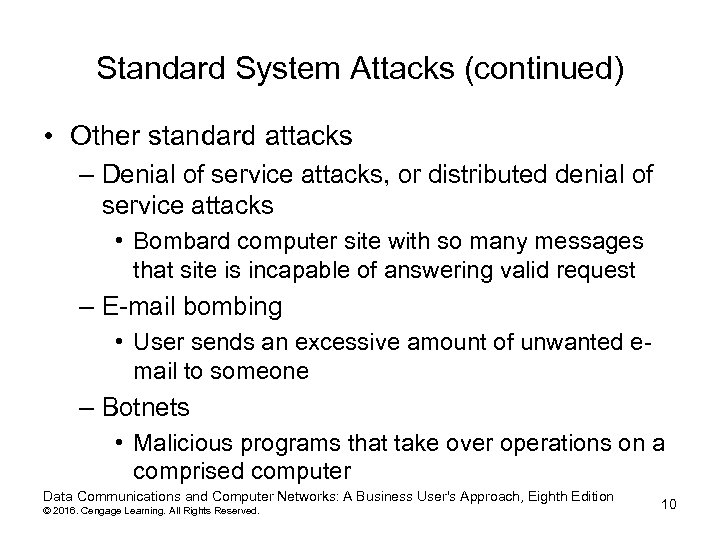 Standard System Attacks (continued)

• Other standard attacks
– Denial of service attacks, or distributed denial of service attacks
• Bombard computer site with so many messages that site is incapable of answering valid request
– E-mail bombing
• User sends an excessive amount of unwanted e-mail to someone
– Botnets
• Malicious programs that take over operations on a comprised computer

Data Communications and Computer Networks: A Business User's Approach, Eighth Edition
© 2016. Cengage Learning. All Rights Reserved.

10